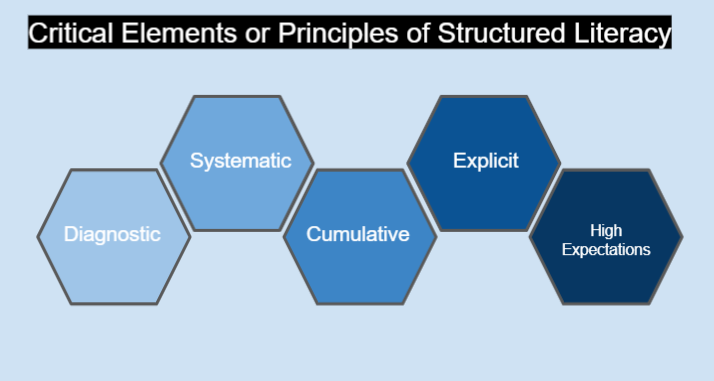 Critical Elements or Principles of Structured Literacy

Diagnostic

Systematic

Cumulative

Explicit

High Expectations